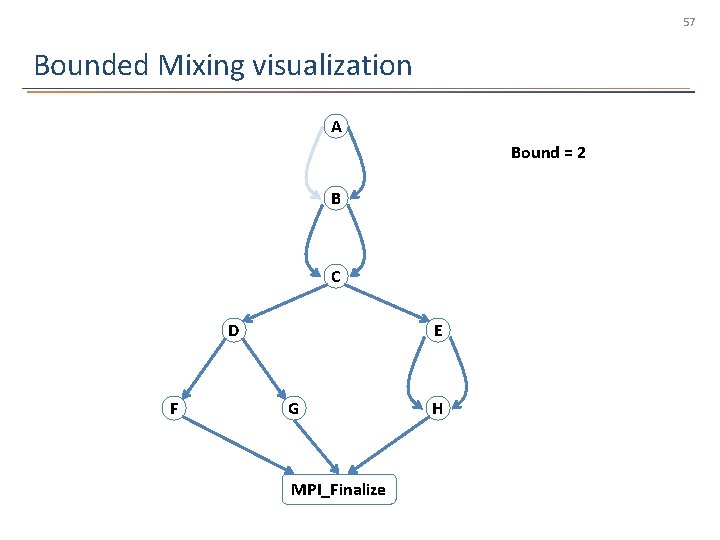 57

Bounded Mixing visualization

A

Bound = 2

B

C

D

E

F

G

H

MPI_Finalize